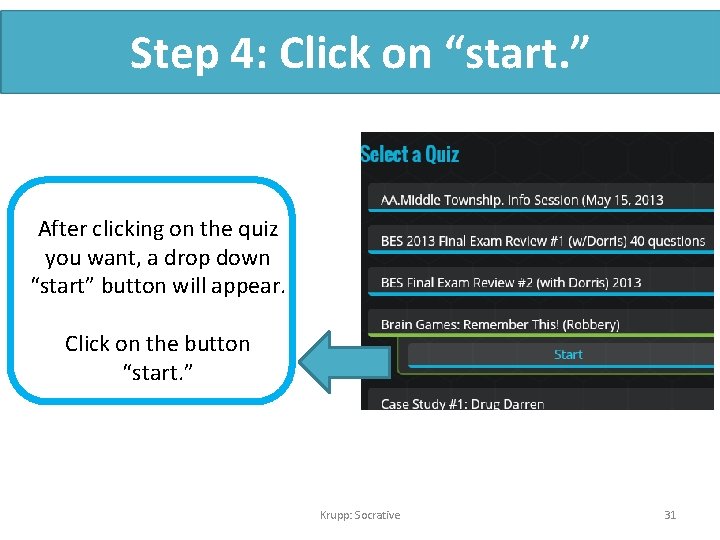 Step 4: Click on “start.”

After clicking on the quiz you want, a drop down “start” button will appear.

Click on the button “start.”

Select a Quiz

AA.Middle Township. Info Session (May 15. 2013

BES 2013 Final Exam Review #1 (w/Dorris) 40 questions

BES Final Exam Review #2 (with Dorris) 2013

Brain Games: Remember This! (Robbery)

Start

Case Study #1: Drug Darren

Krupp: Socrative

31